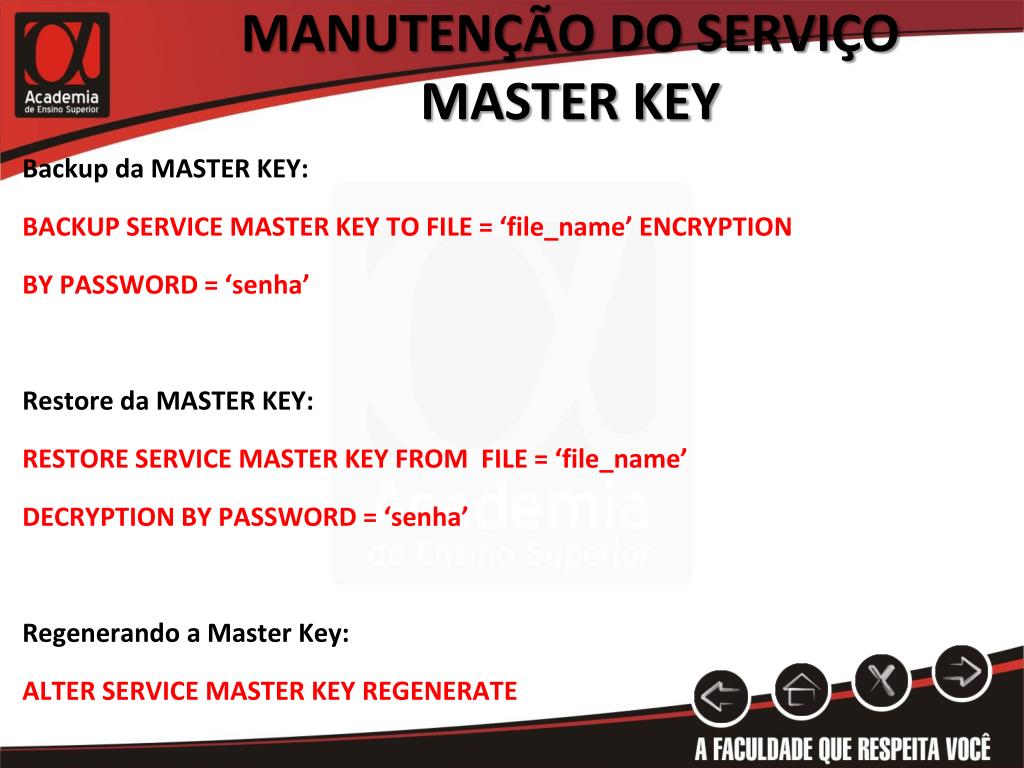 Academia
de Ensino Superior

MANUTENÇÃO DO SERVIÇO MASTER KEY

Backup da MASTER KEY:

BACKUP SERVICE MASTER KEY TO FILE = ‘file_name’ ENCRYPTION

BY PASSWORD = ‘senha’

Restore da MASTER KEY:

RESTORE SERVICE MASTER KEY FROM FILE = ‘file_name’

DECRYPTION BY PASSWORD = ‘senha’

Regenerando a Master Key:

ALTER SERVICE MASTER KEY REGENERATE

Academia
de Ensino Superior

A FACULDADE QUE RESPEITA VOCÊ